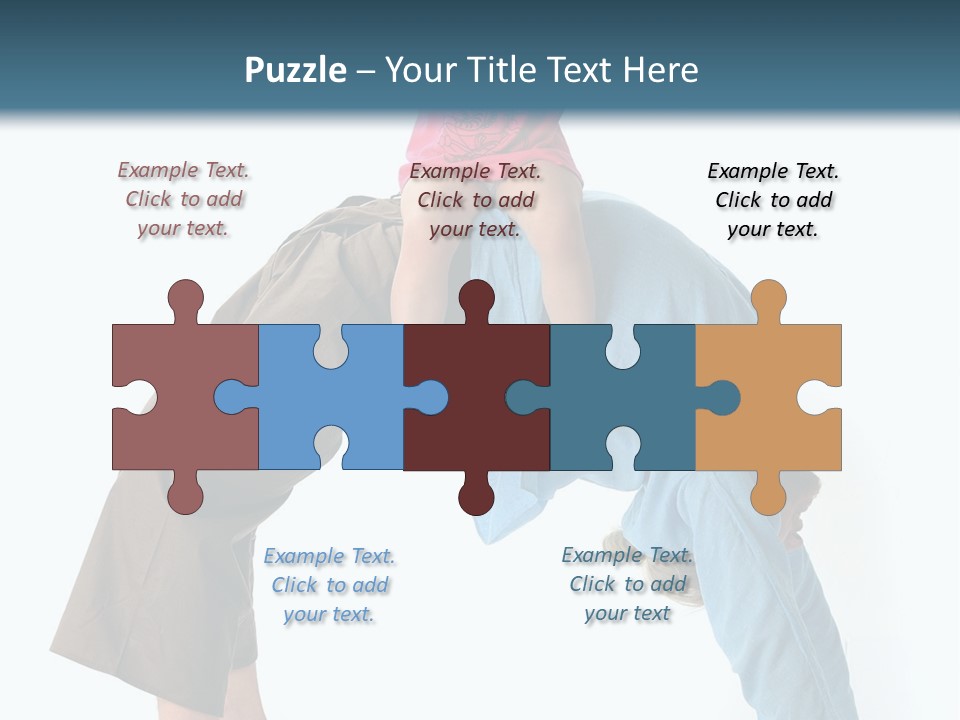 Puzzle – Your Title Text Here

Example Text. Click to add your text.

Example Text. Click to add your text.

Example Text. Click to add your text.

Example Text. Click to add your text.

Example Text. Click to add your text